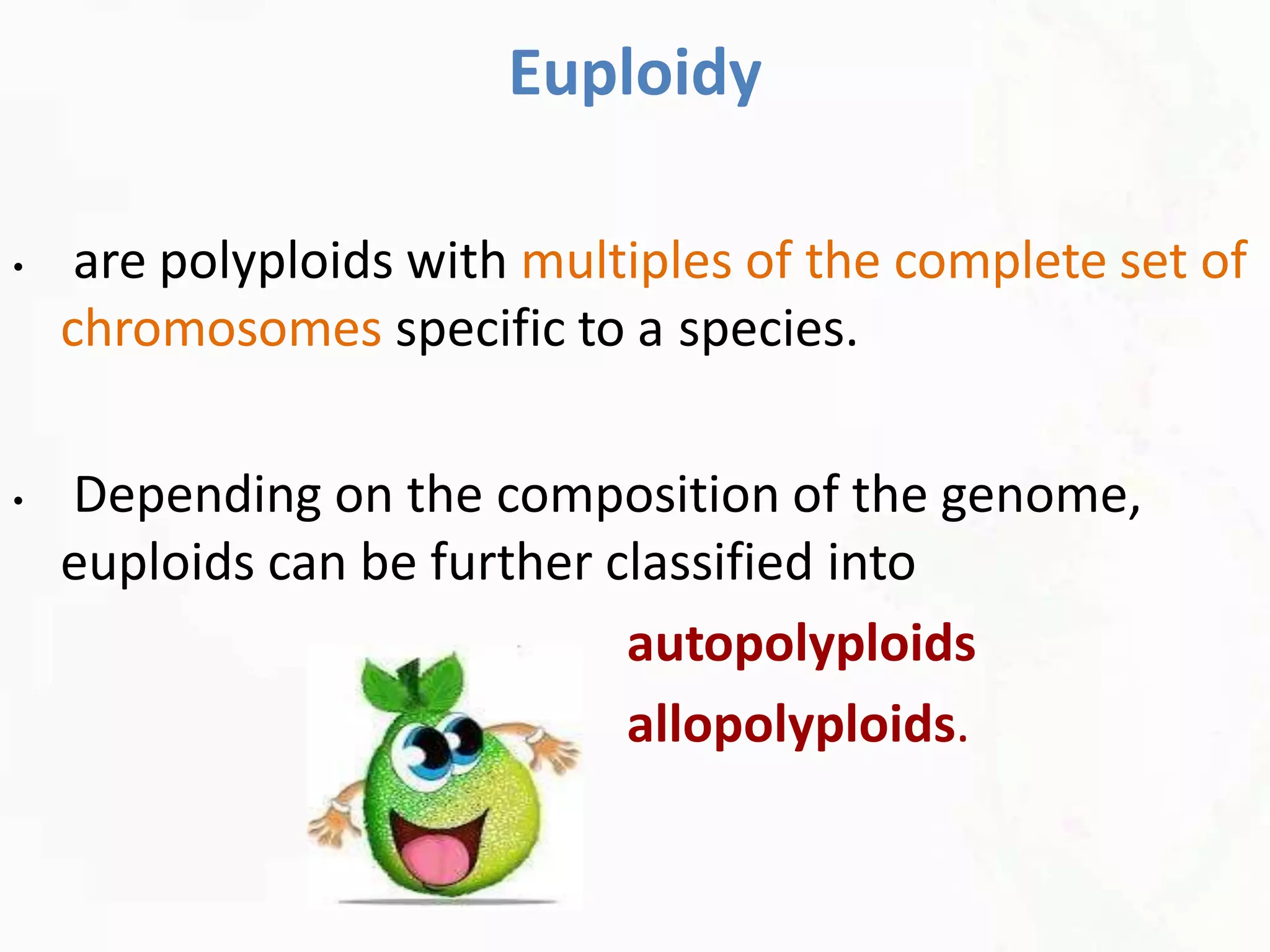 Euploidy

• are polyploids with multiples of the complete set of chromosomes specific to a species.

• Depending on the composition of the genome, euploids can be further classified into

autopolyploids

allopolyploids.